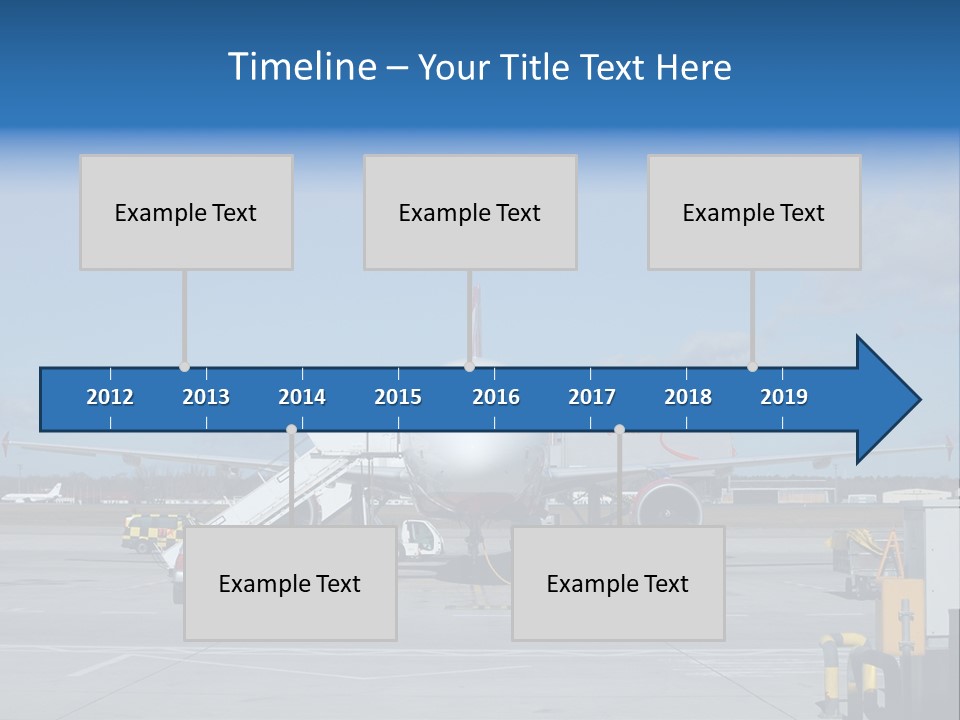 Timeline – Your Title Text Here

Example Text

Example Text

Example Text

2012 2013 2014 2015 2016 2017 2018 2019

Example Text

Example Text